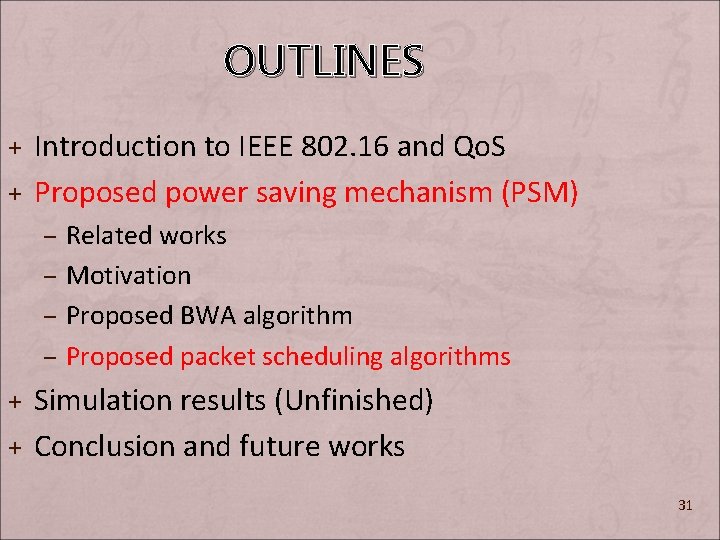 OUTLINES

+ Introduction to IEEE 802.16 and QoS
+ Proposed power saving mechanism (PSM)
  – Related works
  – Motivation
  – Proposed BWA algorithm
  – Proposed packet scheduling algorithms
+ Simulation results (Unfinished)
+ Conclusion and future works

31